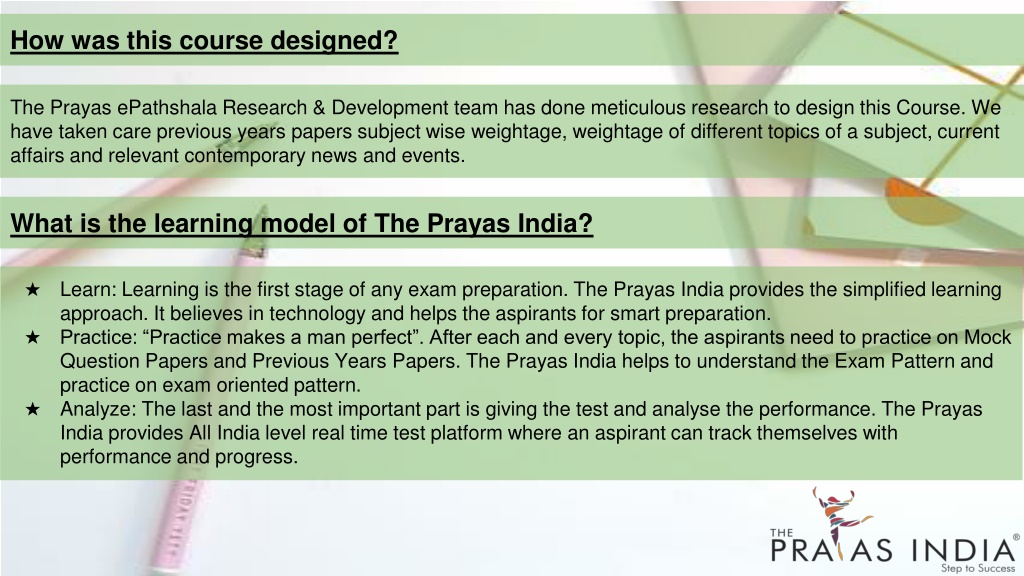 How was this course designed?

The Prayas ePathshala Research & Development team has done meticulous research to design this Course. We have taken care previous years papers subject wise weightage, weightage of different topics of a subject, current affairs and relevant contemporary news and events.

What is the learning model of The Prayas India?

★ Learn: Learning is the first stage of any exam preparation. The Prayas India provides the simplified learning approach. It believes in technology and helps the aspirants for smart preparation.
★ Practice: “Practice makes a man perfect”. After each and every topic, the aspirants need to practice on Mock Question Papers and Previous Years Papers. The Prayas India helps to understand the Exam Pattern and practice on exam oriented pattern.
★ Analyze: The last and the most important part is giving the test and analyse the performance. The Prayas India provides All India level real time test platform where an aspirant can track themselves with performance and progress.

THE PRAYAS INDIA®
Step to Success